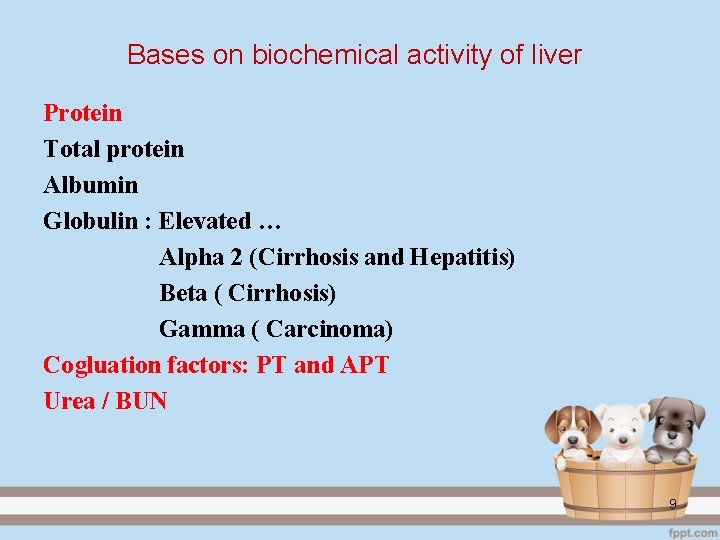 Bases on biochemical activity of liver

Protein
Total protein
Albumin
Globulin : Elevated …
Alpha 2 (Cirrhosis and Hepatitis)
Beta ( Cirrhosis)
Gamma ( Carcinoma)
Cogluation factors: PT and APT
Urea / BUN

9

fppt.com